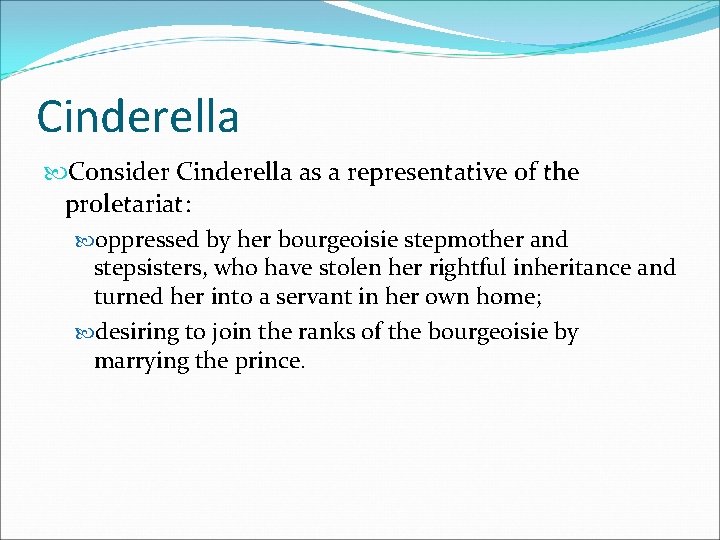 Cinderella

Consider Cinderella as a representative of the proletariat:

oppressed by her bourgeoisie stepmother and stepsisters, who have stolen her rightful inheritance and turned her into a servant in her own home;

desiring to join the ranks of the bourgeoisie by marrying the prince.